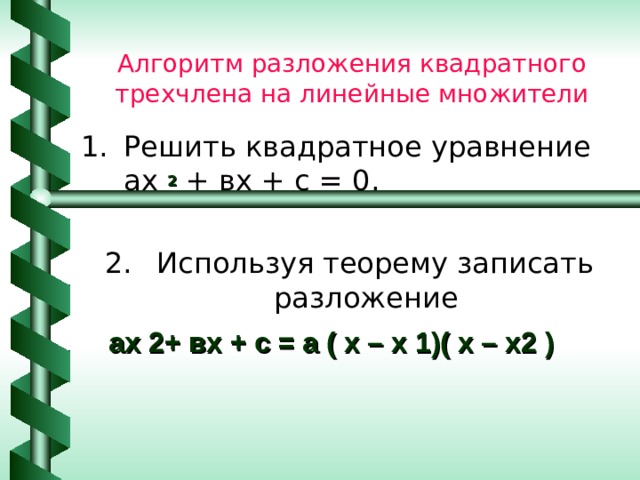 Алгоритм разложения квадратного трехчлена на линейные множители

1. Решить квадратное уравнение ах $^2$ + вх + с = 0.

2. Используя теорему записать разложение

ах 2+ вх + с = а ( х – х 1)( х – х2 )